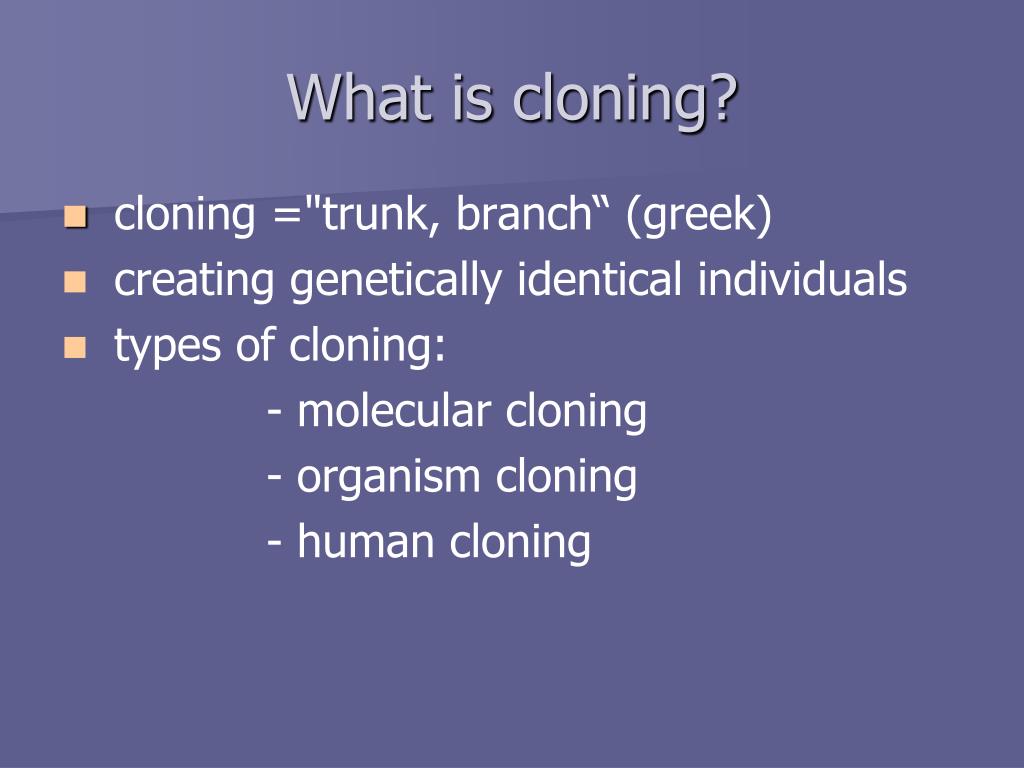 What is cloning?

- cloning ="trunk, branch“ (greek)
- creating genetically identical individuals
- types of cloning:
- molecular cloning
- organism cloning
- human cloning